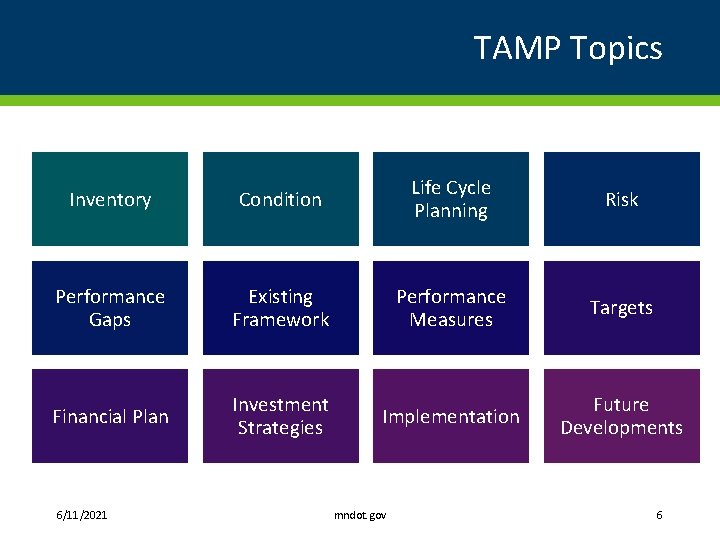 TAMP Topics

Inventory

Condition

Life Cycle Planning

Risk

Performance Gaps

Existing Framework

Performance Measures

Targets

Financial Plan

Investment Strategies

Implementation

Future Developments

6/11/2021

mndot.gov

6